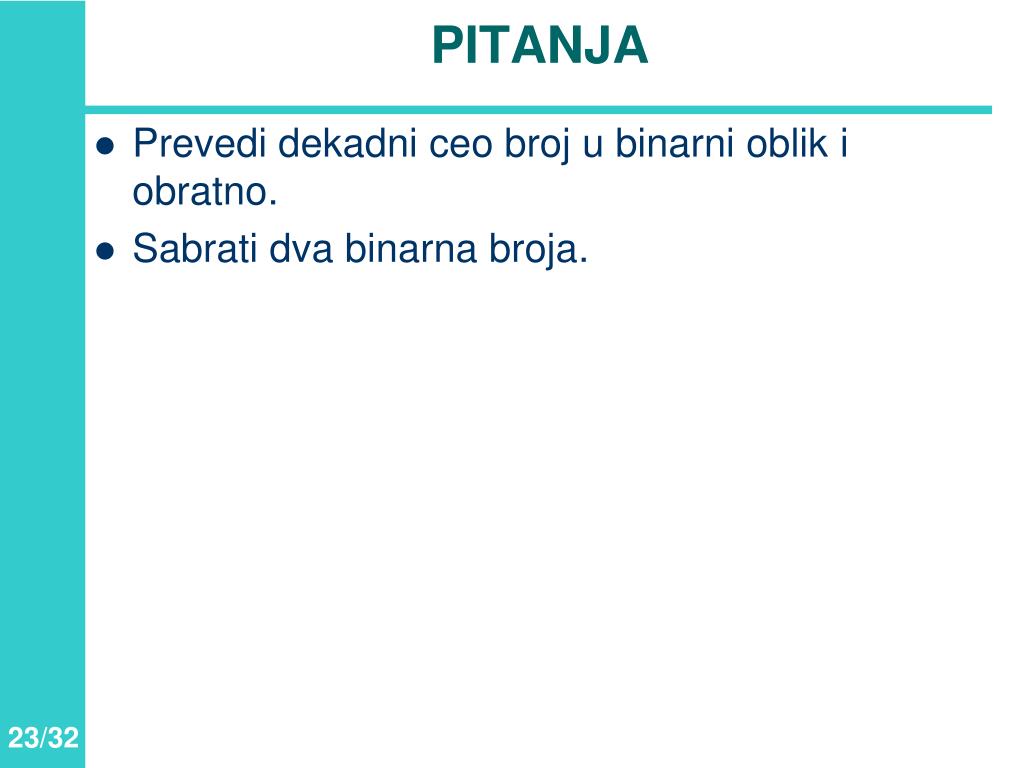 PITANJA

- Prevedi dekadni ceo broj u binarni oblik i obratno.
- Sabrati dva binarna broja.

23/32